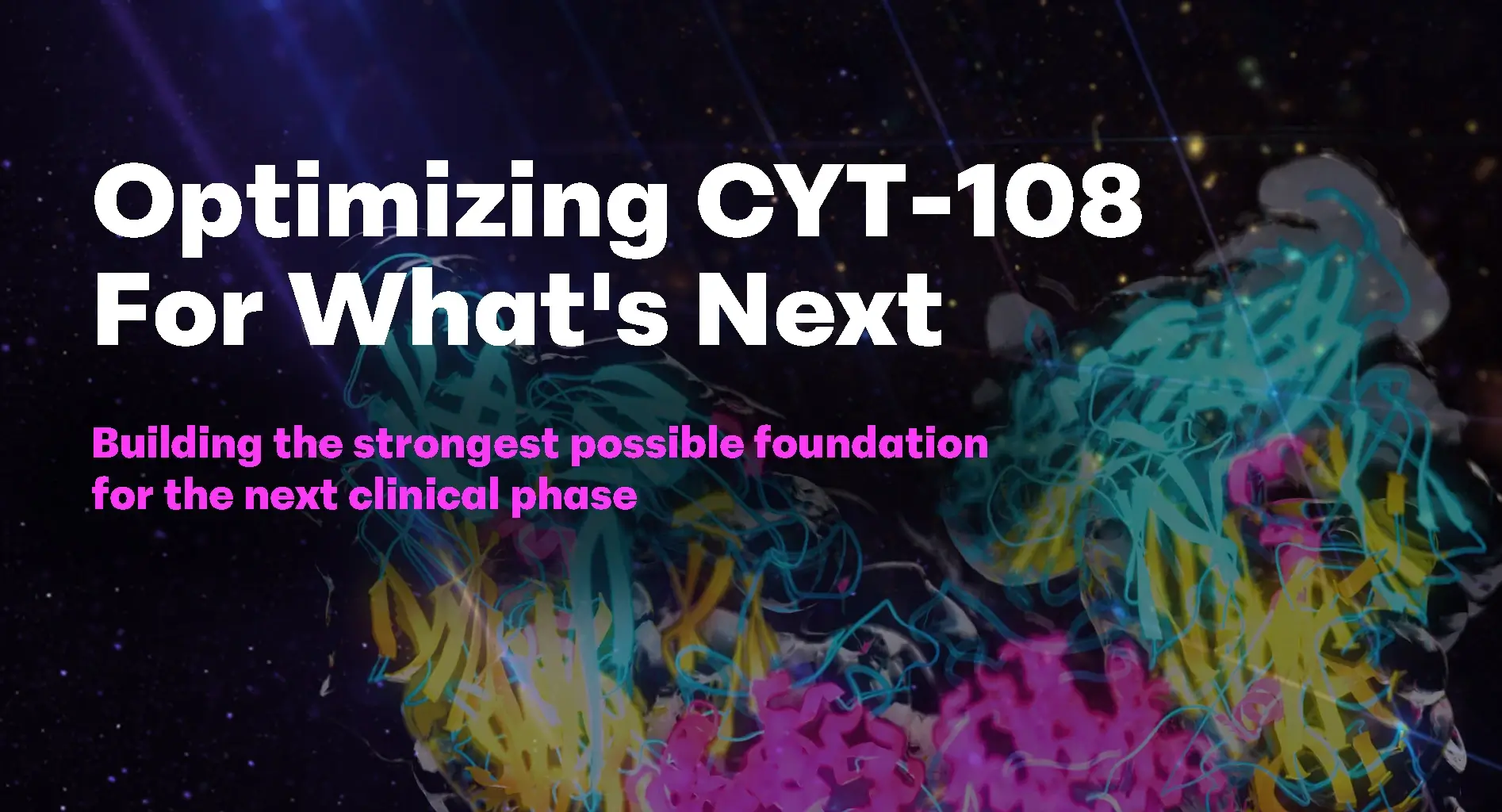 Optimizing CYT-108
For What's Next

Building the strongest possible foundation for the next clinical phase